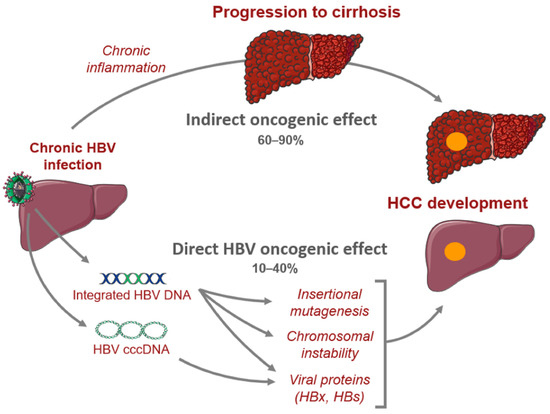 Progression to cirrhosis

Chronic inflammation

Indirect oncogenic effect
60–90%

Chronic HBV infection

HCC development

Direct HBV oncogenic effect
10–40%

Integrated HBV DNA

HBV cccDNA

Insertional mutagenesis

Chromosomal instability

Viral proteins (HBx, HBs)